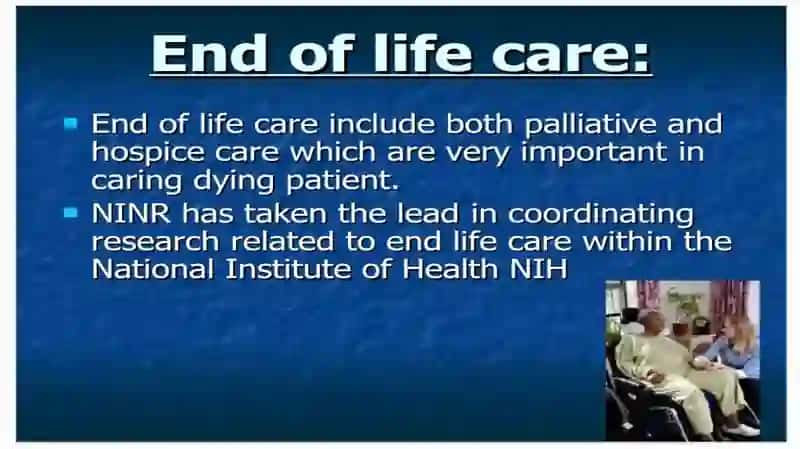 End of life care:

- End of life care include both palliative and hospice care which are very important in caring dying patient.
- NINR has taken the lead in coordinating research related to end life care within the National Institute of Health NIH